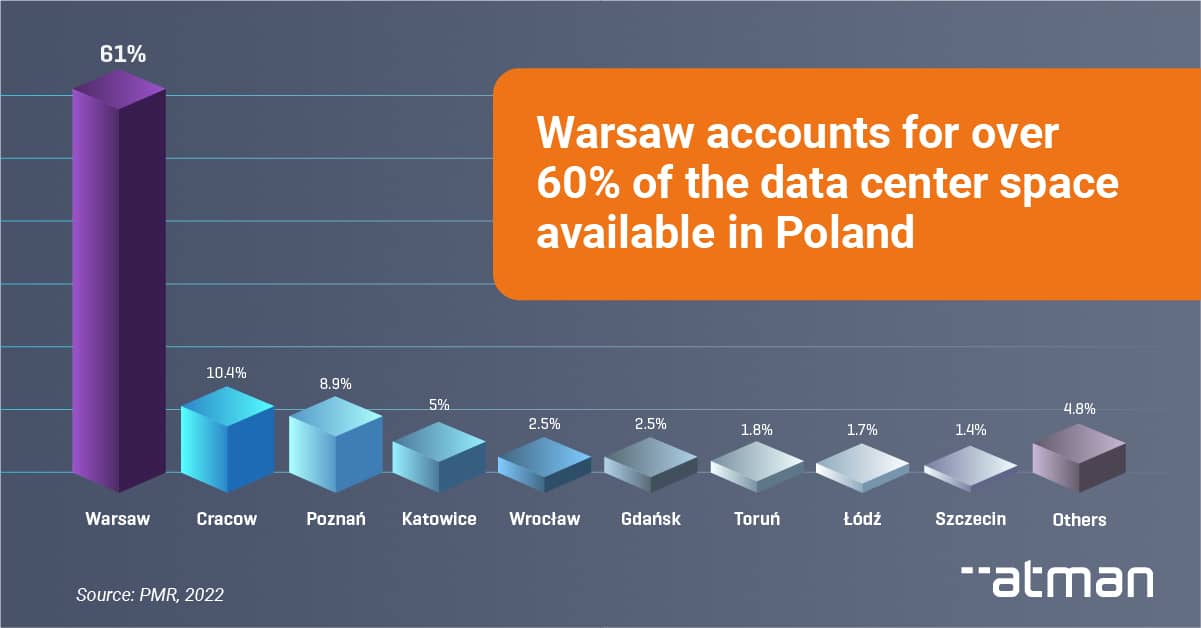 Warsaw accounts for over 60% of the data center space available in Poland

61%

10.4%

8.9%

5%

2.5%

2.5%

1.8%

1.7%

1.4%

4.8%

Warsaw

Cracow

Poznań

Katowice

Wrocław

Gdańsk

Toruń

Łódź

Szczecin

Others

Source: PMR, 2022

atman